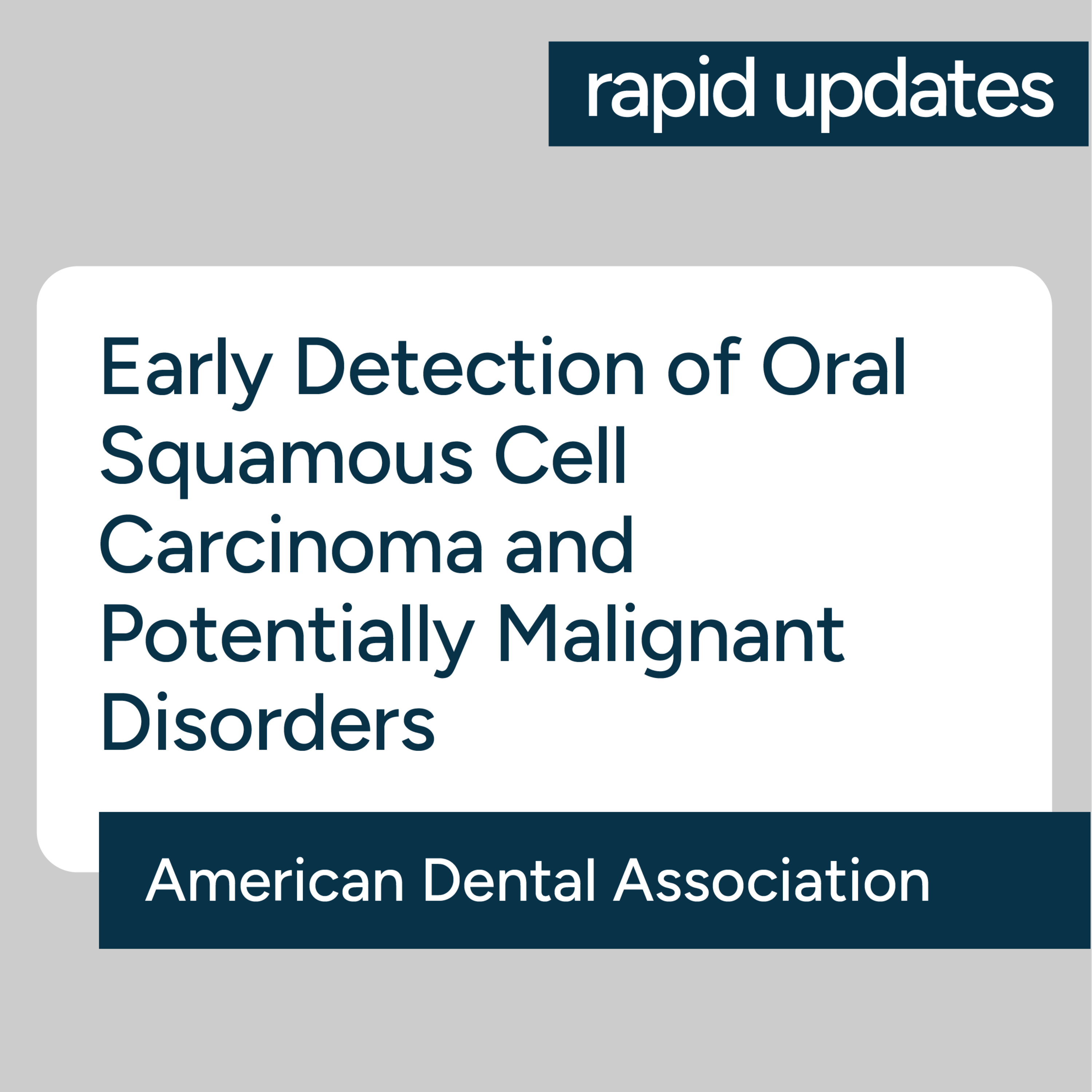 rapid updates

Early Detection of Oral Squamous Cell Carcinoma and Potentially Malignant Disorders

American Dental Association